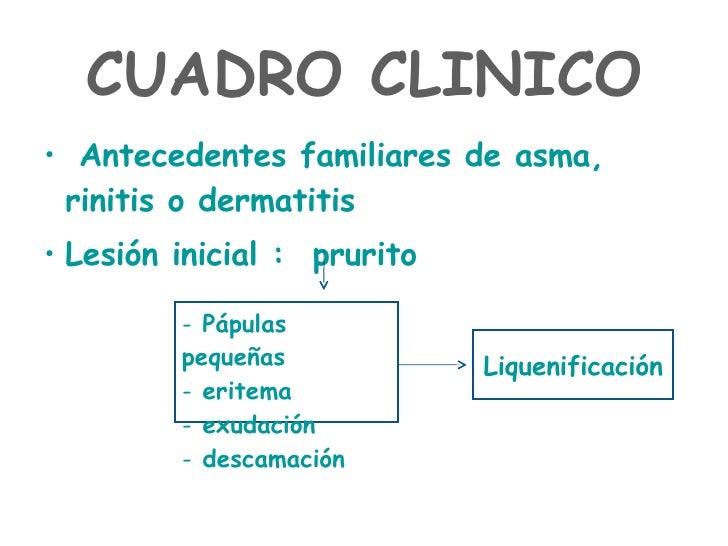 CUADRO CLINICO

• Antecedentes familiares de asma, rinitis o dermatitis

• Lesión inicial : prurito

- Pápulas pequeñas
- eritema
- exudación
- descamación

Liquenificación